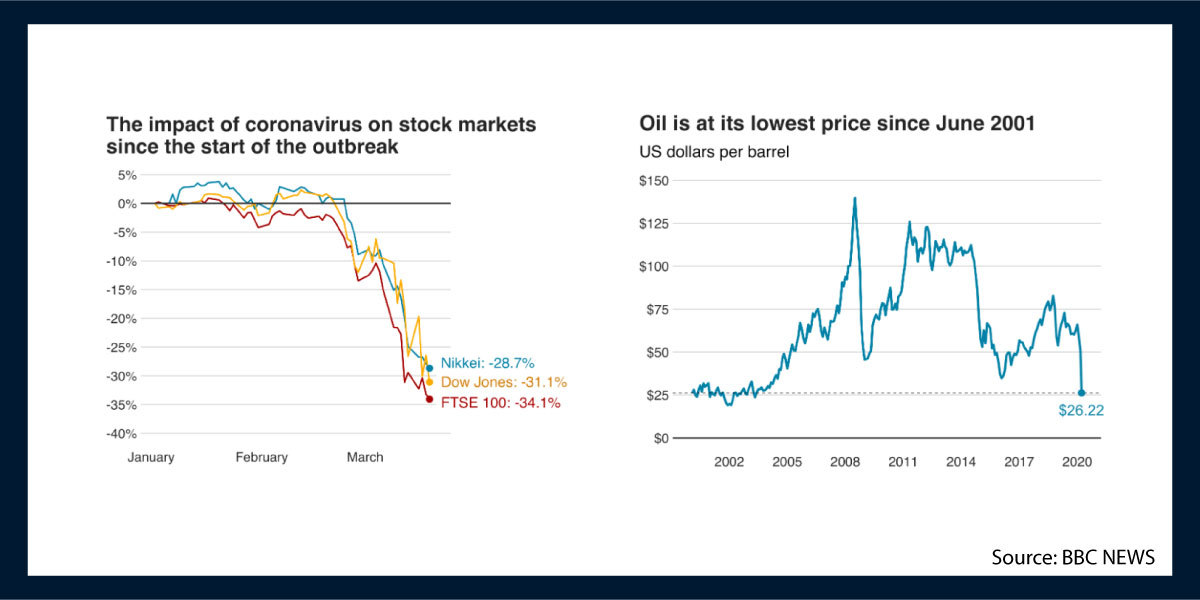 The impact of coronavirus on stock markets since the start of the outbreak

5%
0%
-5%
-10%
-15%
-20%
-25%
-30%
-35%
-40%

January
February
March

Nikkei: -28.7%
Dow Jones: -31.1%
FTSE 100: -34.1%

Oil is at its lowest price since June 2001

US dollars per barrel

$150
$125
$100
$75
$50
$25
$0

2002
2005
2008
2011
2014
2017
2020

$26.22

Source: BBC NEWS